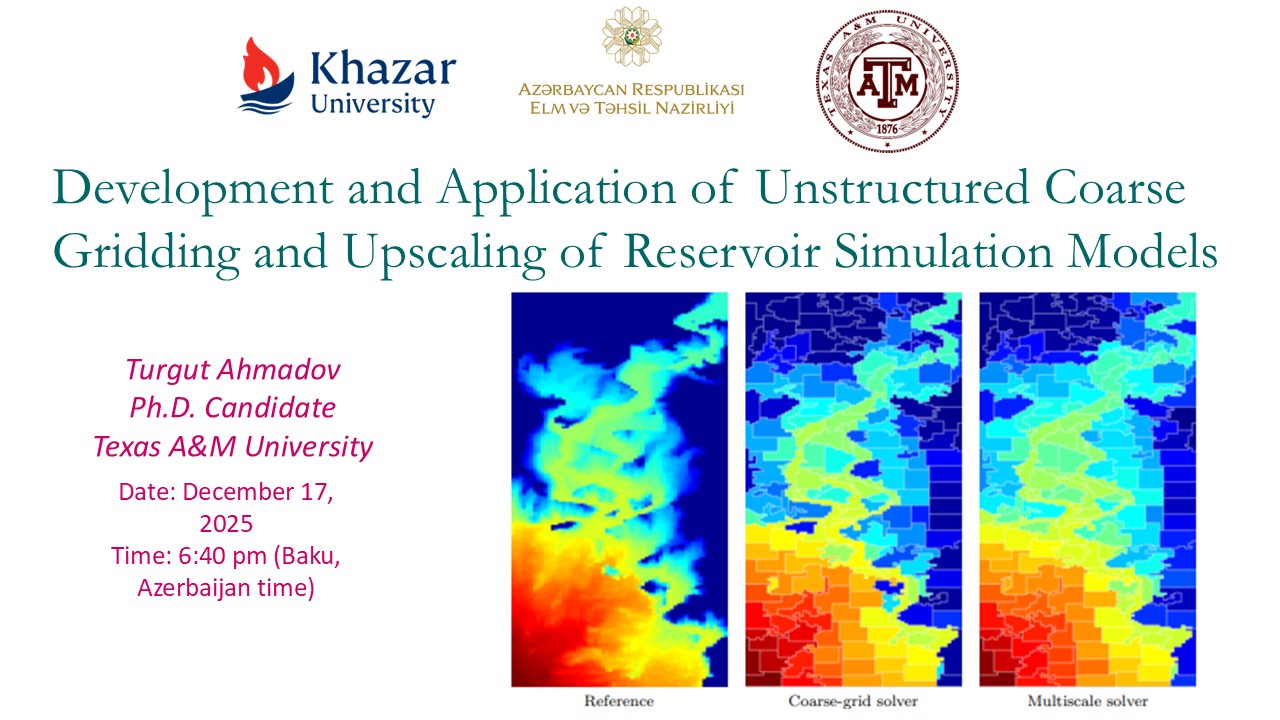 Khazar University

AZƏRBAYCAN RESPUBLİKASI
ELM VƏ TƏHSİL NAZİRLİYİ

TEXAS A&M UNIVERSITY
ATM
1876

Development and Application of Unstructured Coarse Gridding and Upscaling of Reservoir Simulation Models

Turgut Ahmadov
Ph.D. Candidate
Texas A&M University
Date: December 17, 2025
Time: 6:40 pm (Baku, Azerbaijan time)

Reference
Coarse-grid solver
Multiscale solver